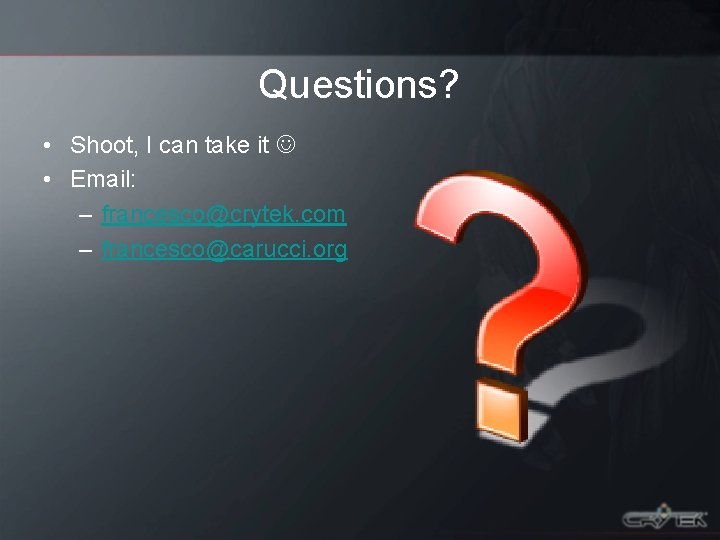 Questions?

• Shoot, I can take it ☺
• Email:
– francesco@crytek.com
– francesco@carucci.org

CRYTEK